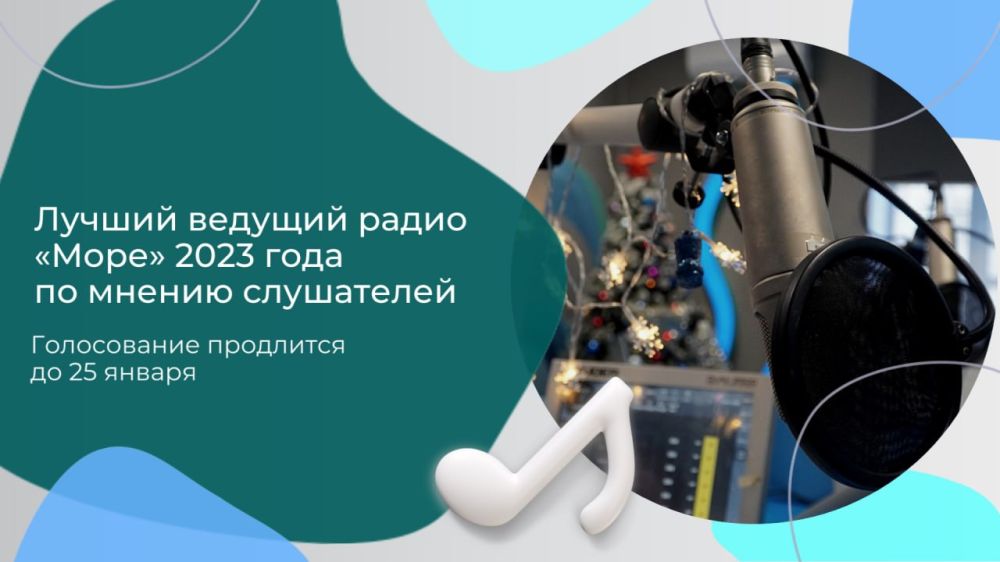 Лучший ведущий радио «Море» 2023 года по мнению слушателей

Голосование продлится до 25 января